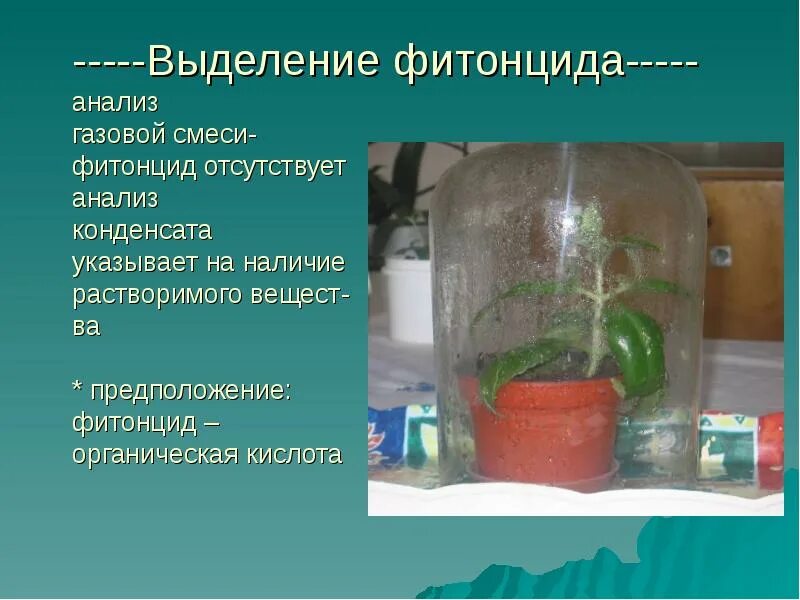 -----Выделение фитонцида-----

анализ газовой смеси- фитонцид отсутствует
анализ конденсата указывает на наличие растворимого вещества

* предположение: фитонцид – органическая кислота